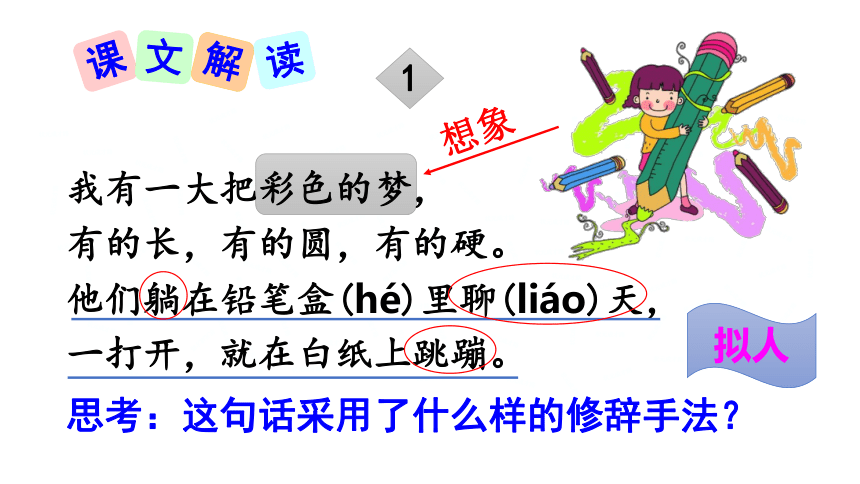 课文解读

1

想象

我有一大把彩色的梦，
有的长，有的圆，有的硬。
他们躺在铅笔盒(hé)里聊(liáo)天，
一打开，就在白纸上跳蹦。

拟人

思考：这句话采用了什么样的修辞手法？